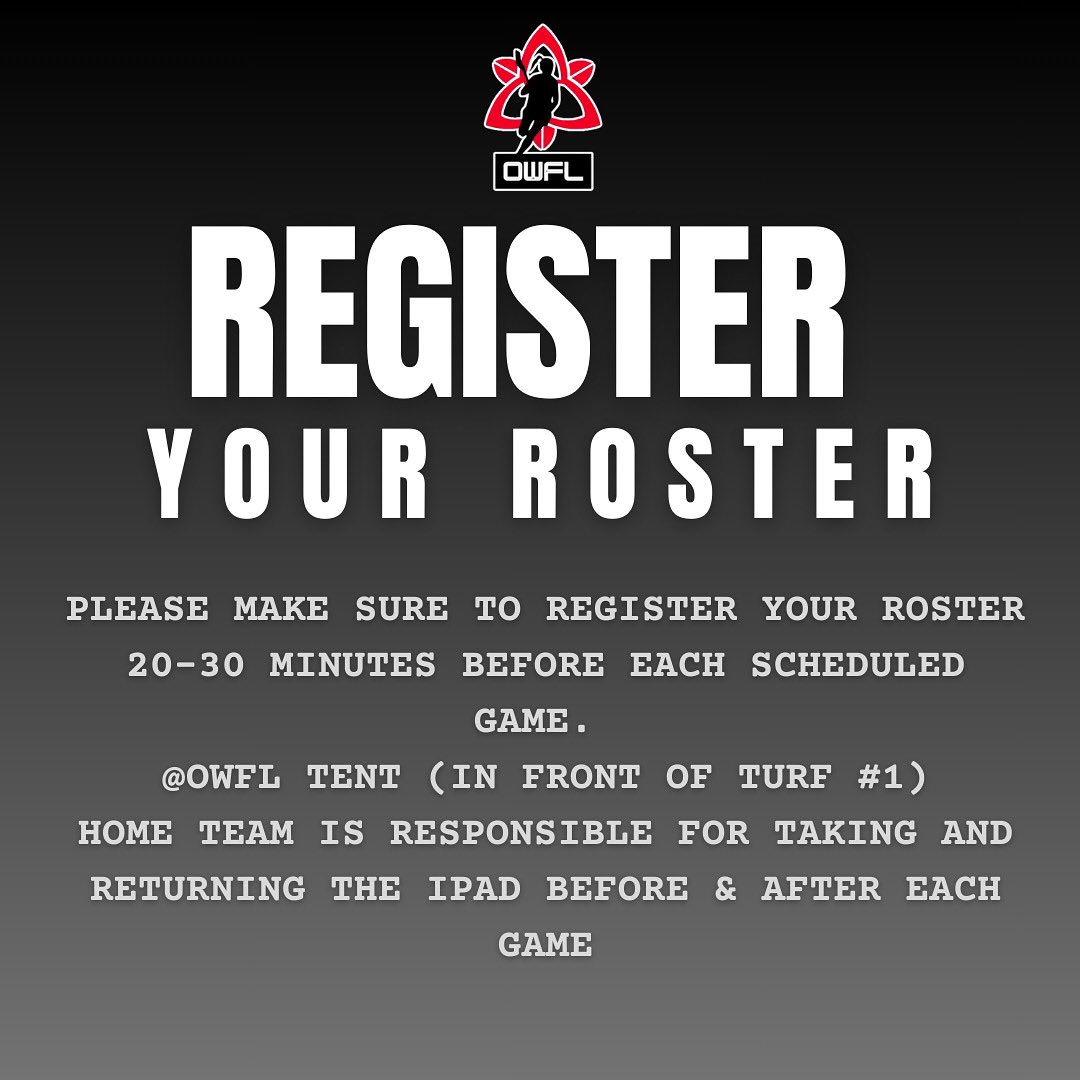 OWFL

REGISTER
YOUR ROSTER

PLEASE MAKE SURE TO REGISTER YOUR ROSTER 20-30 MINUTES BEFORE EACH SCHEDULED GAME.
@OWFL TENT (IN FRONT OF TURF #1)
HOME TEAM IS RESPONSIBLE FOR TAKING AND RETURNING THE IPAD BEFORE & AFTER EACH GAME